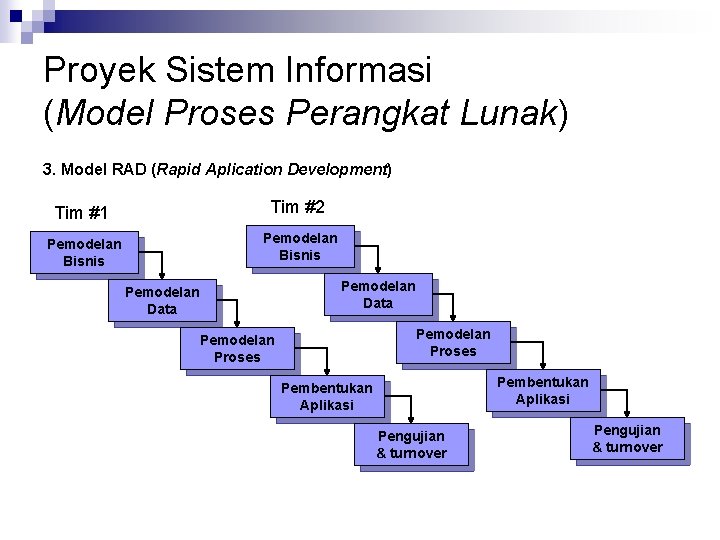 Proyek Sistem Informasi
(Model Proses Perangkat Lunak)

3. Model RAD (Rapid Aplication Development)

Tim #1

Pemodelan Bisnis

Pemodelan Data

Pemodelan Proses

Pembentukan Aplikasi

Pengujian & turnover

Tim #2

Pemodelan Bisnis

Pemodelan Data

Pemodelan Proses

Pembentukan Aplikasi

Pengujian & turnover